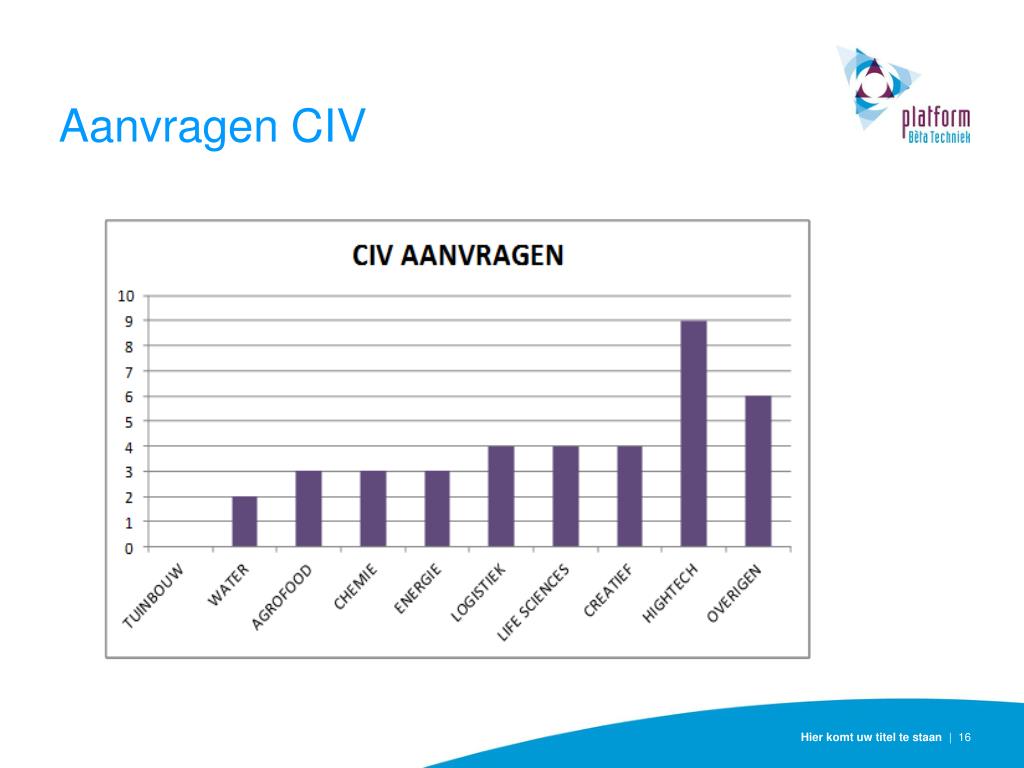 Aanvragen CIV

platform Bèta Techniek

CIV AANVRAGEN

10
9
8
7
6
5
4
3
2
1
0

TUINBOUW
WATER
AGROFOOD
CHEMIE
ENERGIE
LOGISTIEK
LIFE SCIENCES
CREATIEF
HIGHTECH
OVERIGEN

Hier komt uw titel te staan | 16